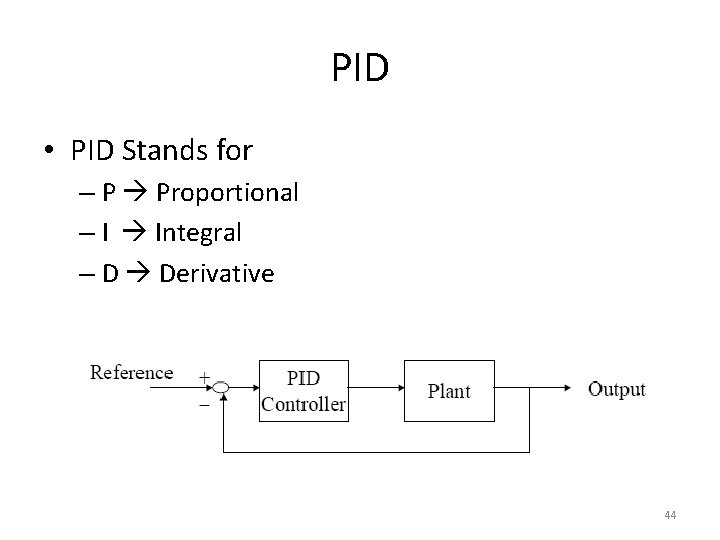 PID

• PID Stands for
– P → Proportional
– I → Integral
– D → Derivative

Reference
+
−
PID Controller
Plant
Output

44